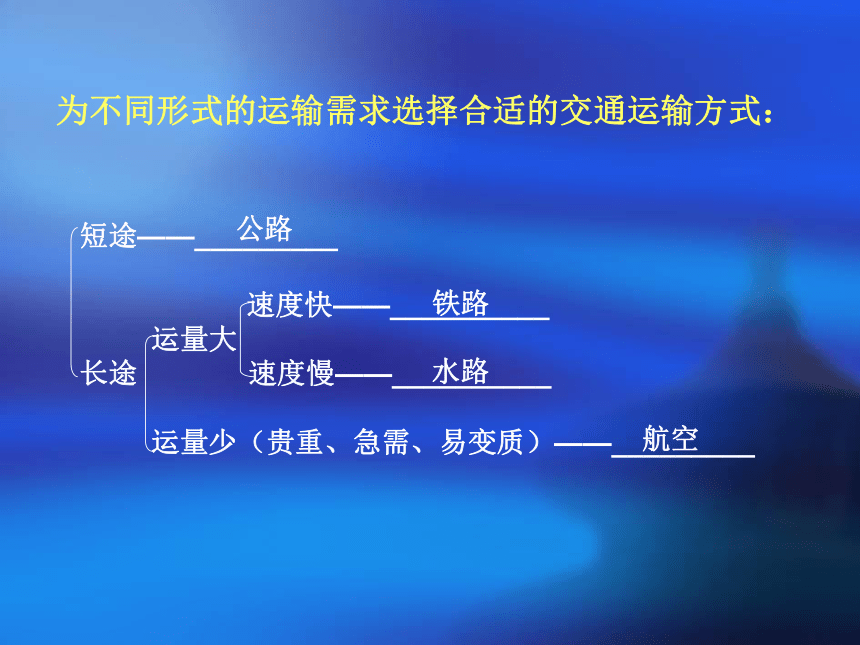 为不同形式的运输需求选择合适的交通运输方式：

短途——公路

长途

运量大

速度快——铁路

速度慢——水路

运量少（贵重、急需、易变质）——航空